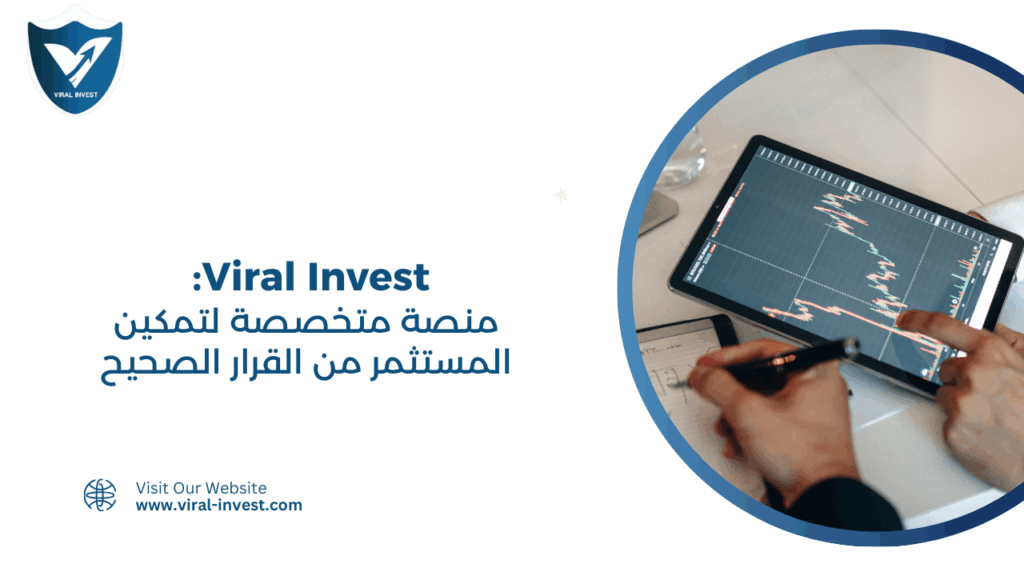 VIRAL INVEST

:Viral Invest
منصة متخصصة لتمكين المستثمر من القرار الصحيح

Visit Our Website
www.viral-invest.com